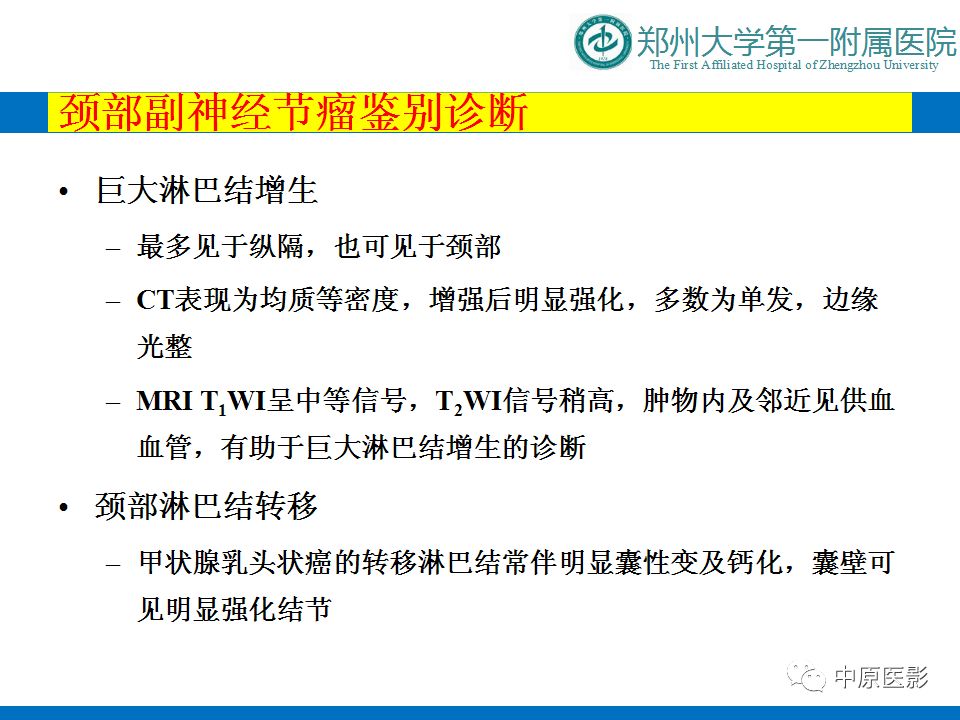 郑州大学第一附属医院
The First Affiliated Hospital of Zhengzhou University

颈部副神经节瘤鉴别诊断

• 巨大淋巴结增生
– 最多见于纵隔，也可见于颈部
– CT表现为均质等密度，增强后明显强化，多数为单发，边缘光整
– MRI $T_1$WI呈中等信号，$T_2$WI信号稍高，肿物内及邻近见供血血管，有助于巨大淋巴结增生的诊断

• 颈部淋巴结转移
– 甲状腺乳头状癌的转移淋巴结常伴明显囊性变及钙化，囊壁可见明显强化结节

中原医影